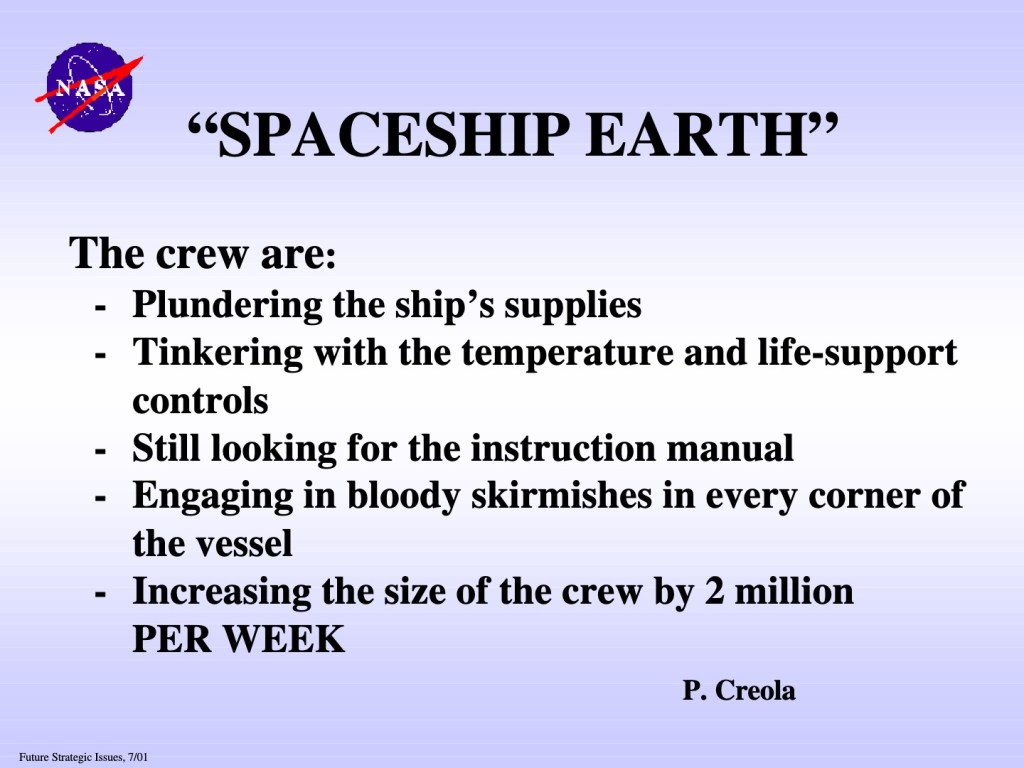 NASA

“SPACESHIP EARTH”

The crew are:
- Plundering the ship’s supplies
- Tinkering with the temperature and life-support controls
- Still looking for the instruction manual
- Engaging in bloody skirmishes in every corner of the vessel
- Increasing the size of the crew by 2 million PER WEEK

P. Creola

Future Strategic Issues, 7/01